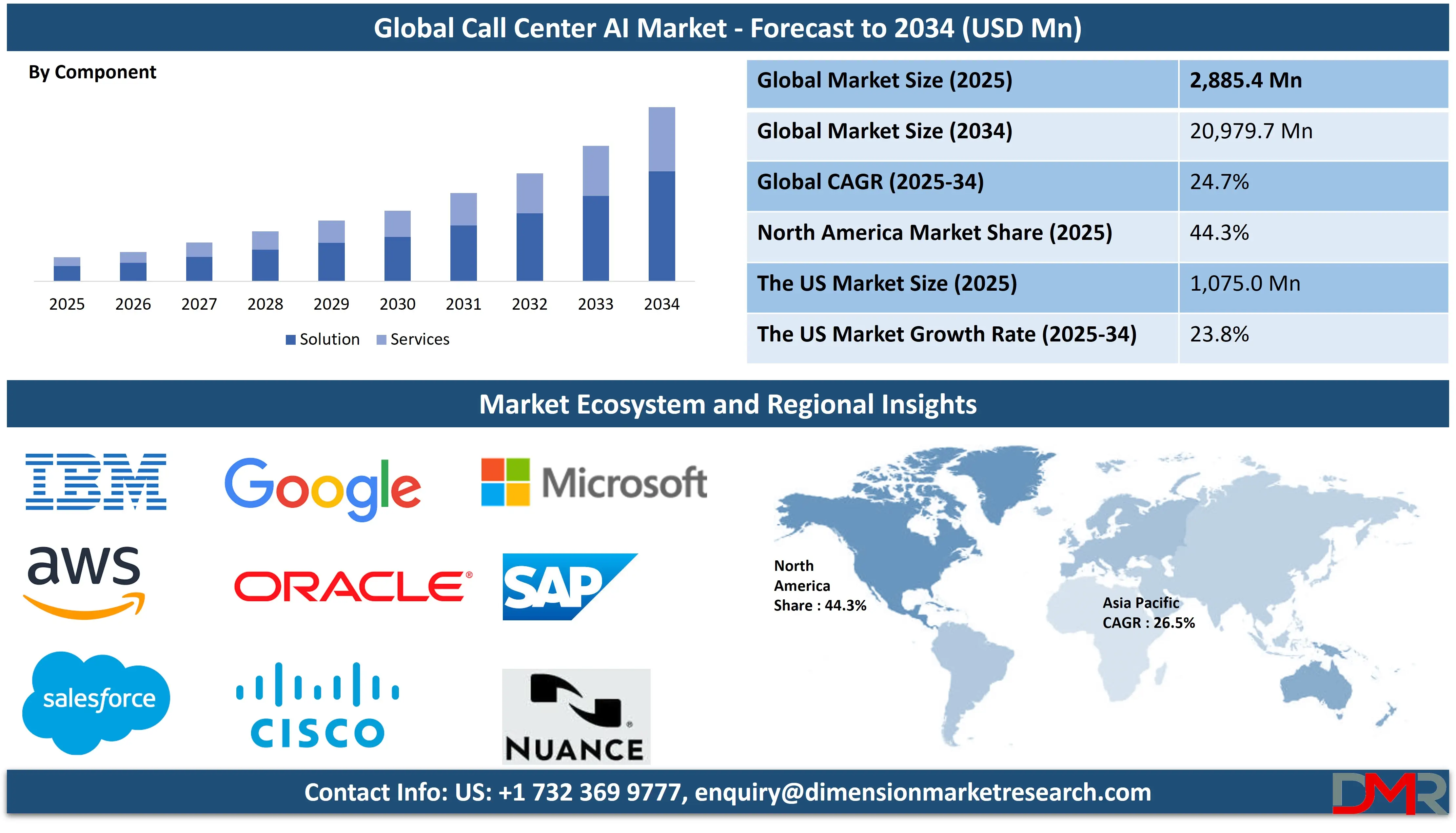 Global Call Center AI Market - Forecast to 2034 (USD Mn)

By Component

2025 2026 2027 2028 2029 2030 2031 2032 2033 2034

Solution Services

| Global Market Size (2025) | 2,885.4 Mn |
|---|---|
| Global Market Size (2034) | 20,979.7 Mn |
| Global CAGR (2025-34) | 24.7% |
| North America Market Share (2025) | 44.3% |
| The US Market Size (2025) | 1,075.0 Mn |
| The US Market Growth Rate (2025-34) | 23.8% |

Market Ecosystem and Regional Insights

IBM Google Microsoft aws ORACLE SAP salesforce CISCO NUANCE

North America Share : 44.3%

Asia Pacific CAGR : 26.5%

Contact Info: US: +1 732 369 9777, enquiry@dimensionmarketresearch.com

DMR